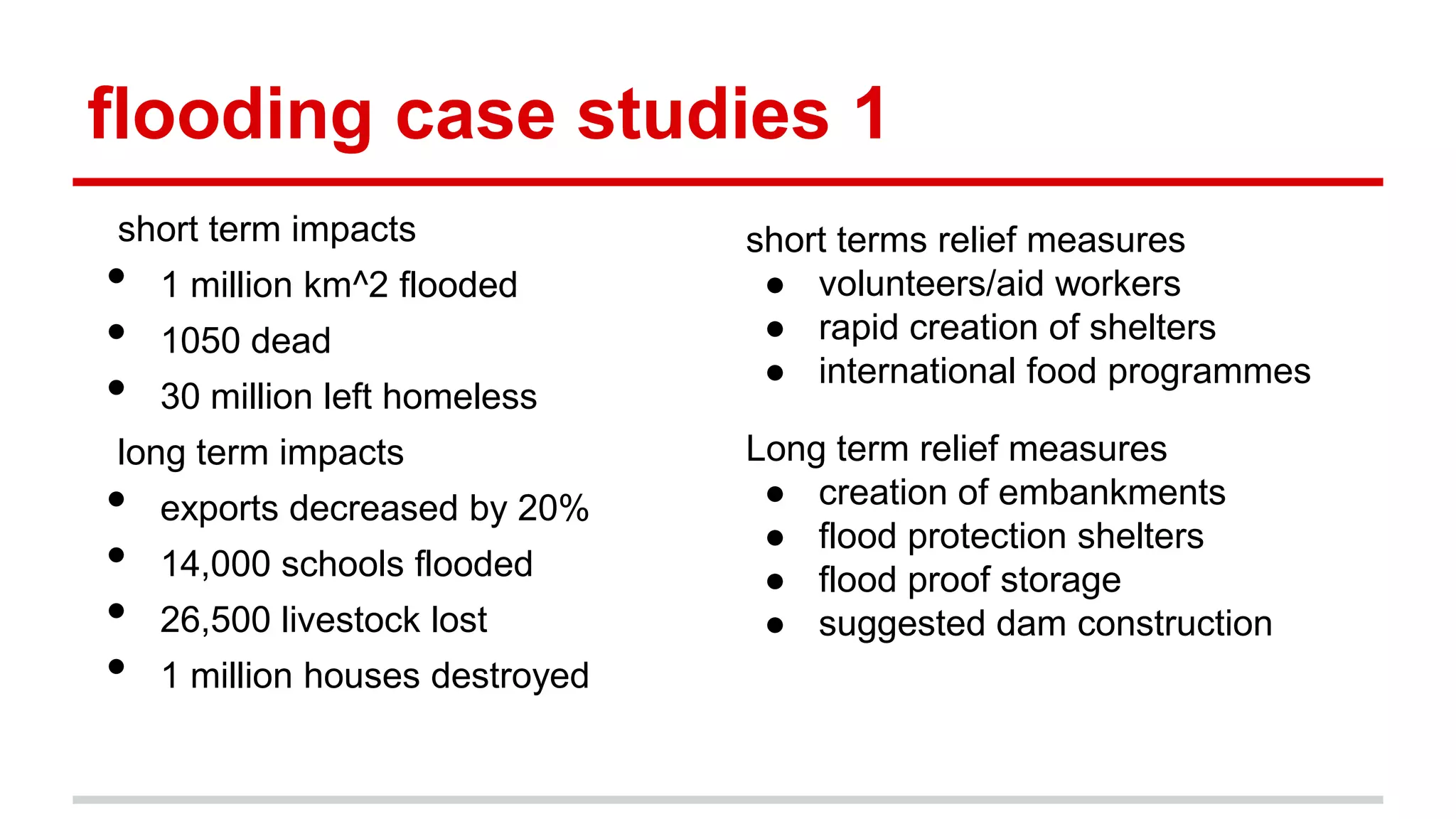 flooding case studies 1

short term impacts
- 1 million km^2 flooded
- 1050 dead
- 30 million left homeless

long term impacts
- exports decreased by 20%
- 14,000 schools flooded
- 26,500 livestock lost
- 1 million houses destroyed

short terms relief measures
- volunteers/aid workers
- rapid creation of shelters
- international food programmes

Long term relief measures
- creation of embankments
- flood protection shelters
- flood proof storage
- suggested dam construction